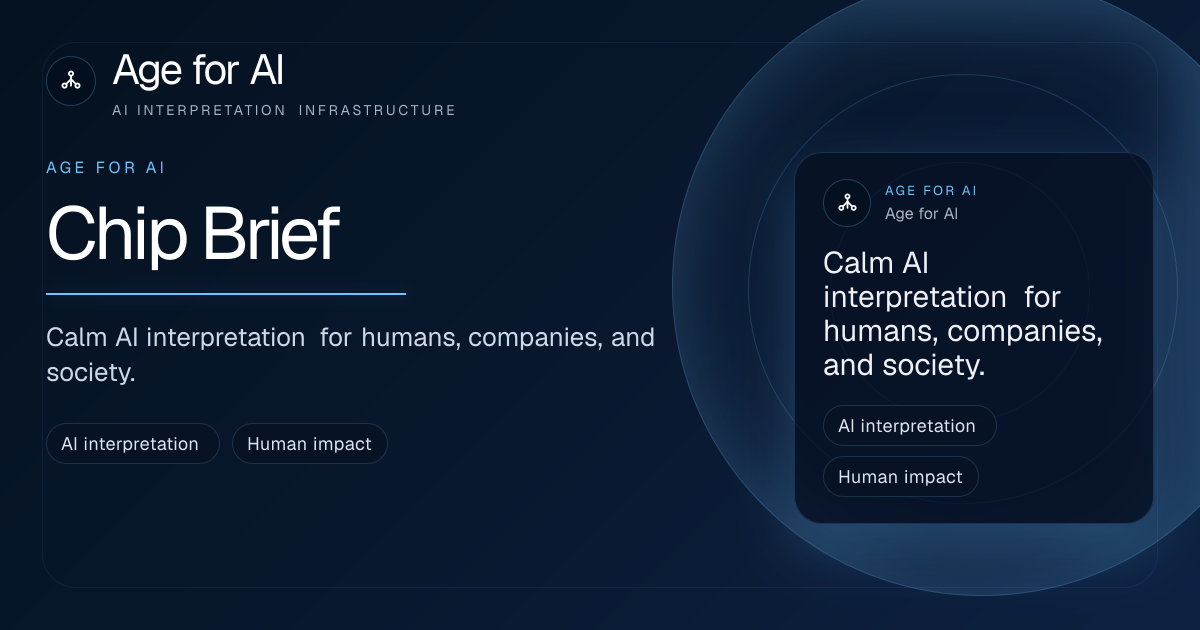 Age for AI
AI INTERPRETATION INFRASTRUCTURE

AGE FOR AI

Chip Brief

Calm AI interpretation for humans, companies, and society.

AI interpretation

Human impact

AGE FOR AI
Age for AI

Calm AI interpretation for humans, companies, and society.

AI interpretation

Human impact